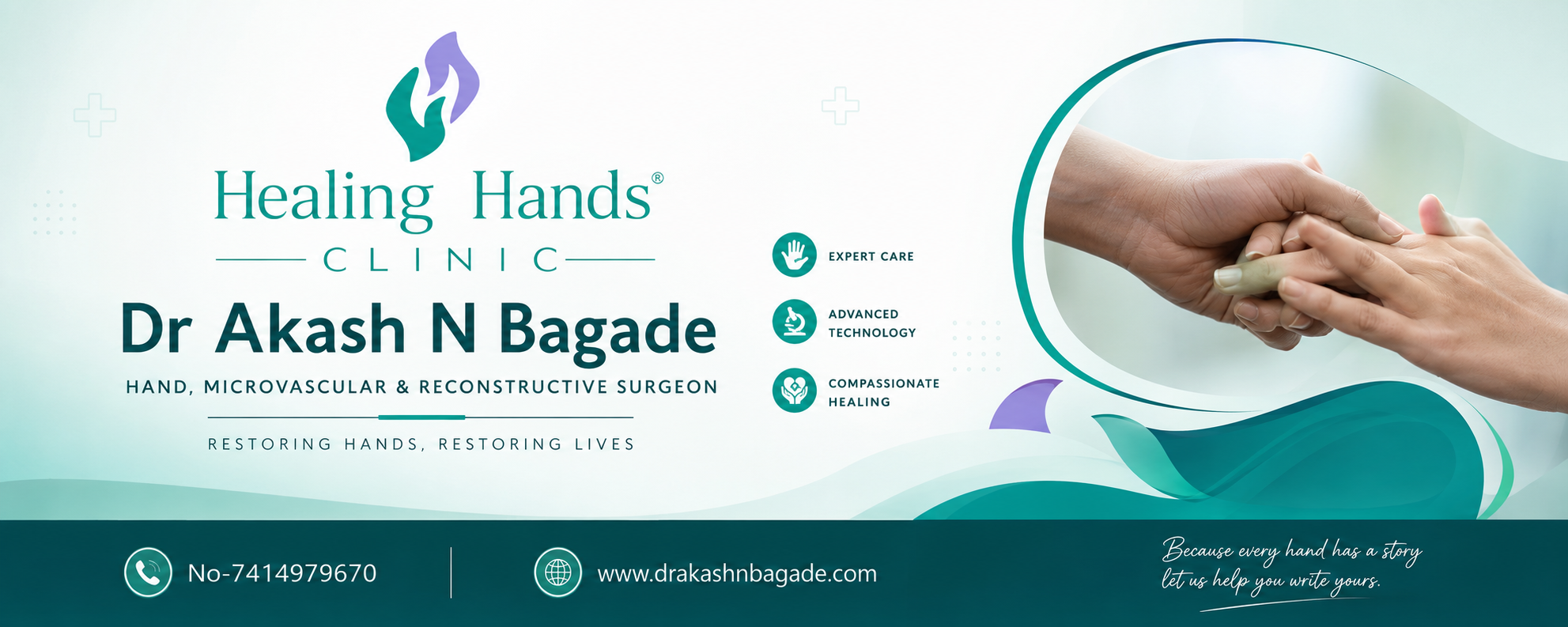 Healing Hands®

CLINIC

Dr Akash N Bagade

HAND, MICROVASCULAR & RECONSTRUCTIVE SURGEON

RESTORING HANDS, RESTORING LIVES

EXPERT CARE

ADVANCED TECHNOLOGY

COMPASSIONATE HEALING

No-7414979670

www.drakashnbagade.com

Because every hand has a story let us help you write yours.